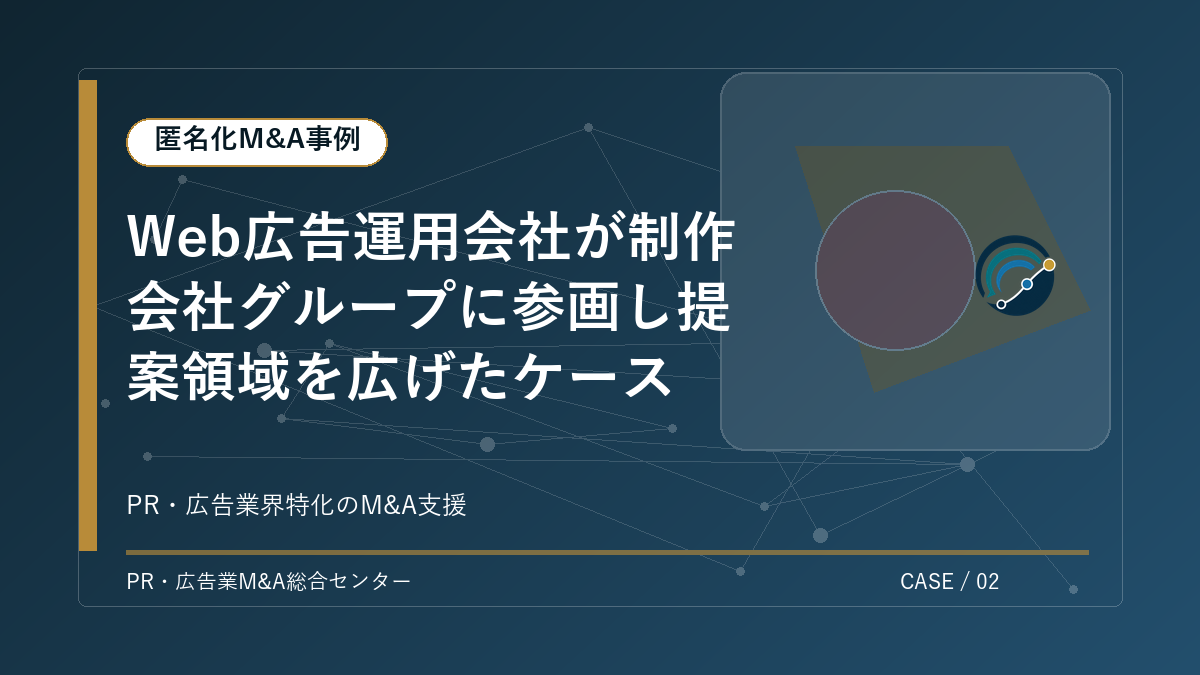 匿名化M&A事例

Web広告運用会社が制作会社グループに参画し提案領域を広げたケース

PR・広告業界特化のM&A支援

PR・広告業M&A総合センター

CASE / 02